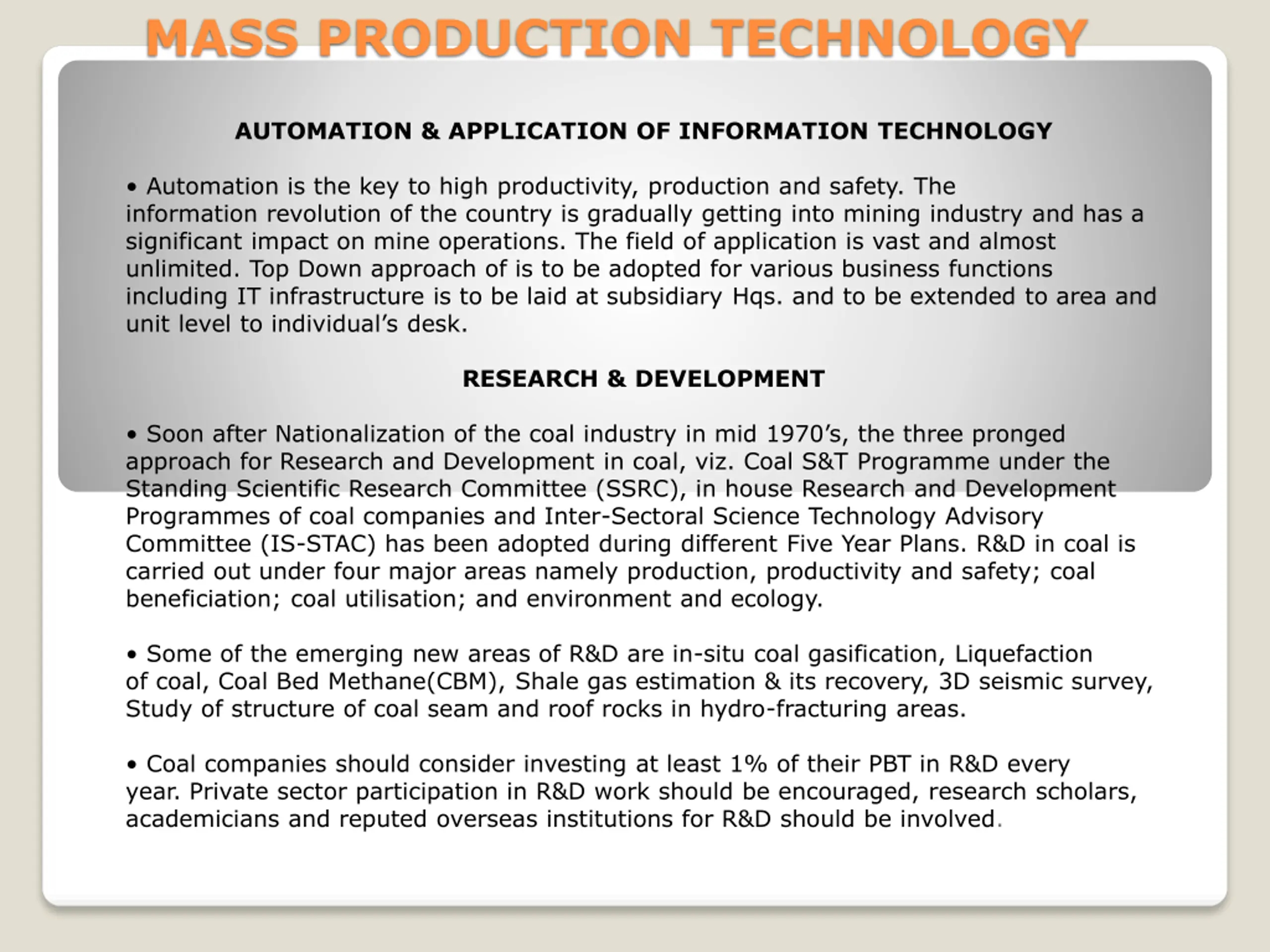 MASS PRODUCTION TECHNOLOGY

AUTOMATION & APPLICATION OF INFORMATION TECHNOLOGY

• Automation is the key to high productivity, production and safety. The information revolution of the country is gradually getting into mining industry and has a significant impact on mine operations. The field of application is vast and almost unlimited. Top Down approach of is to be adopted for various business functions including IT infrastructure is to be laid at subsidiary Hqs. and to be extended to area and unit level to individual's desk.

RESEARCH & DEVELOPMENT

• Soon after Nationalization of the coal industry in mid 1970's, the three pronged approach for Research and Development in coal, viz. Coal S&T Programme under the Standing Scientific Research Committee (SSRC), in house Research and Development Programmes of coal companies and Inter-Sectoral Science Technology Advisory Committee (IS-STAC) has been adopted during different Five Year Plans. R&D in coal is carried out under four major areas namely production, productivity and safety; coal beneficiation; coal utilisation; and environment and ecology.

• Some of the emerging new areas of R&D are in-situ coal gasification, Liquefaction of coal, Coal Bed Methane(CBM), Shale gas estimation & its recovery, 3D seismic survey, Study of structure of coal seam and roof rocks in hydro-fracturing areas.

• Coal companies should consider investing at least 1% of their PBT in R&D every year. Private sector participation in R&D work should be encouraged, research scholars, academicians and reputed overseas institutions for R&D should be involved.